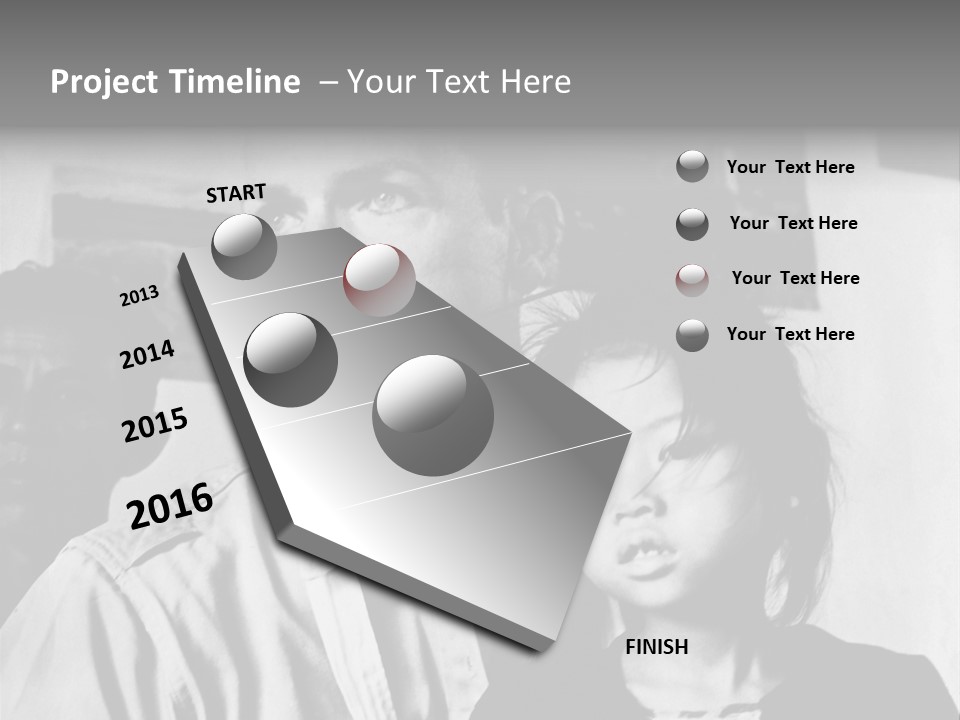 Project Timeline – Your Text Here

START

2013

2014

2015

2016

FINISH

Your Text Here

Your Text Here

Your Text Here

Your Text Here